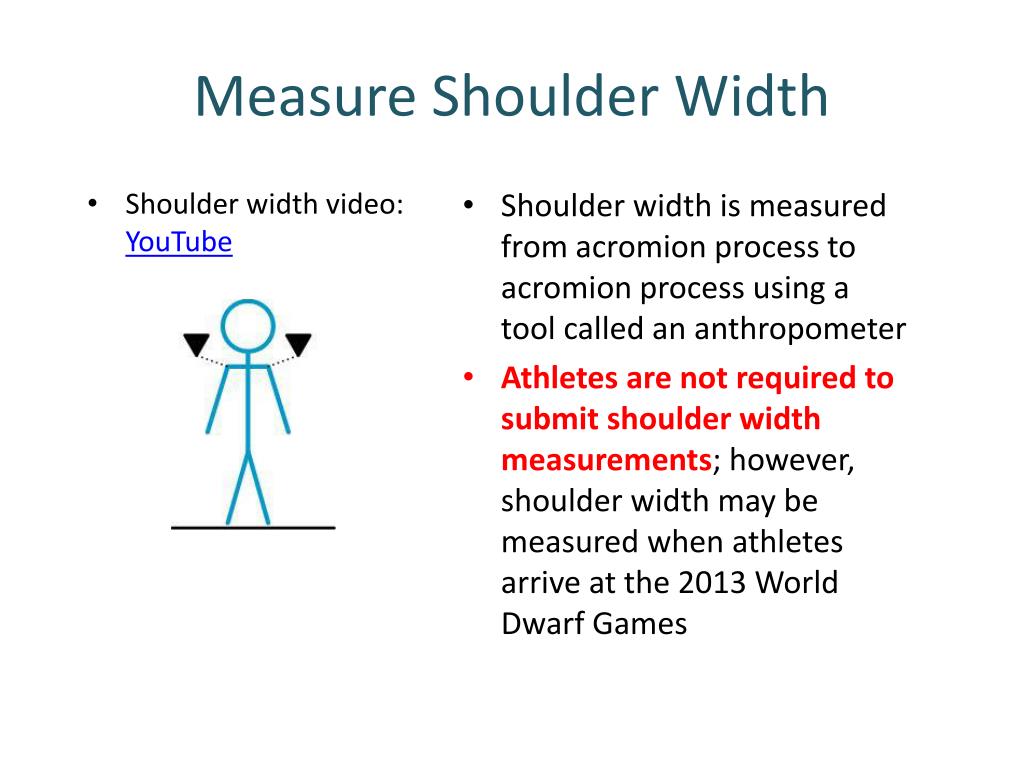 Measure Shoulder Width

• Shoulder width video: YouTube

• Shoulder width is measured from acromion process to acromion process using a tool called an anthropometer

• Athletes are not required to submit shoulder width measurements; however, shoulder width may be measured when athletes arrive at the 2013 World Dwarf Games